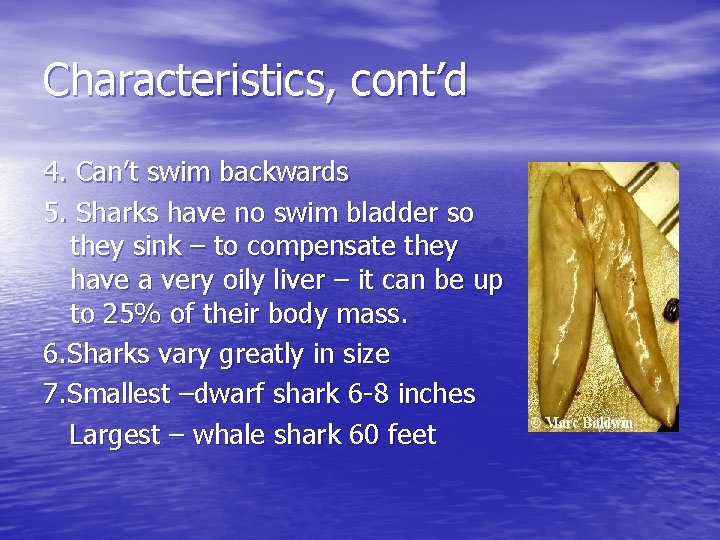 Characteristics, cont'd

4. Can't swim backwards

5. Sharks have no swim bladder so they sink – to compensate they have a very oily liver – it can be up to 25% of their body mass.

6.Sharks vary greatly in size

7.Smallest –dwarf shark 6-8 inches

Largest – whale shark 60 feet

© Marc Baldwin